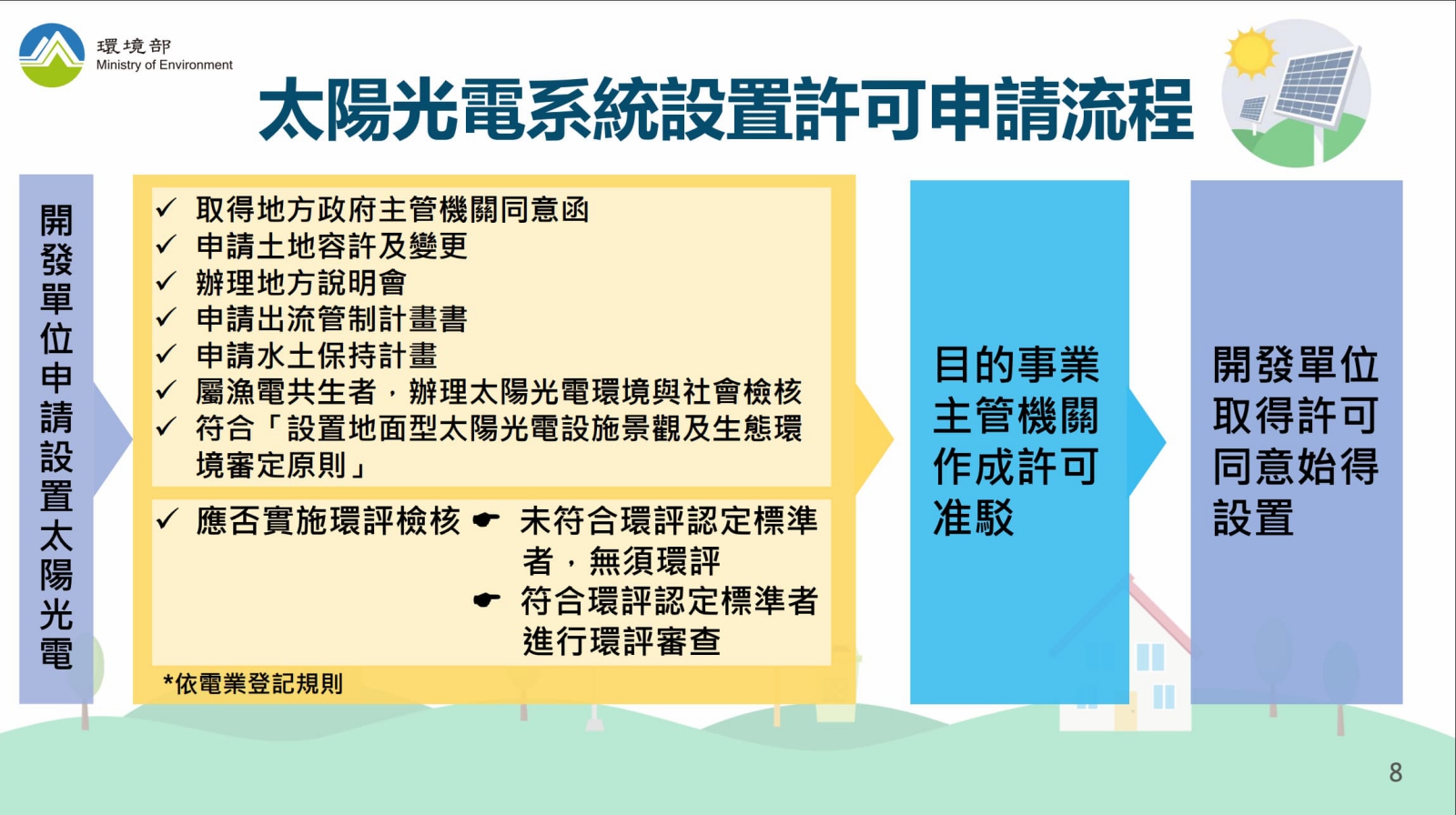 環境部
Ministry of Environment

太陽光電系統設置許可申請流程

開發單位申請設置太陽光電

✓ 取得地方政府主管機關同意函
✓ 申請土地容許及變更
✓ 辦理地方說明會
✓ 申請出流管制計畫書
✓ 申請水土保持計畫
✓ 屬漁電共生者，辦理太陽光電環境與社會檢核
✓ 符合「設置地面型太陽光電設施景觀及生態環境審定原則」

✓ 應否實施環評檢核 ☛ 未符合環評認定標準者，無須環評
☛ 符合環評認定標準者進行環評審查

*依電業登記規則

目的事業主管機關作成許可准駁

開發單位取得許可同意始得設置

8